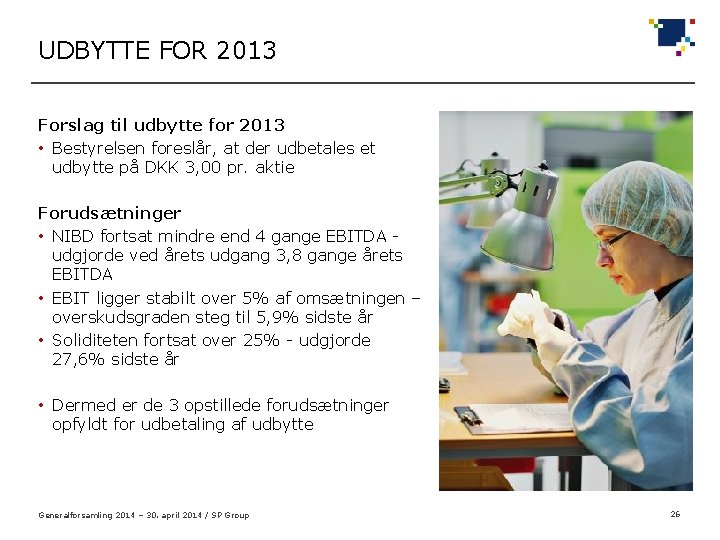 UDBYTTE FOR 2013

Forslag til udbytte for 2013

• Bestyrelsen foreslår, at der udbetales et udbytte på DKK 3,00 pr. aktie

Forudsætninger

• NIBD fortsat mindre end 4 gange EBITDA - udgjorde ved årets udgang 3,8 gange årets EBITDA

• EBIT ligger stabilt over 5% af omsætningen – overskudsgraden steg til 5,9% sidste år

• Soliditeten fortsat over 25% - udgjorde 27,6% sidste år

• Dermed er de 3 opstillede forudsætninger opfyldt for udbetaling af udbytte

Generalforsamling 2014 – 30. april 2014 / SP Group

26